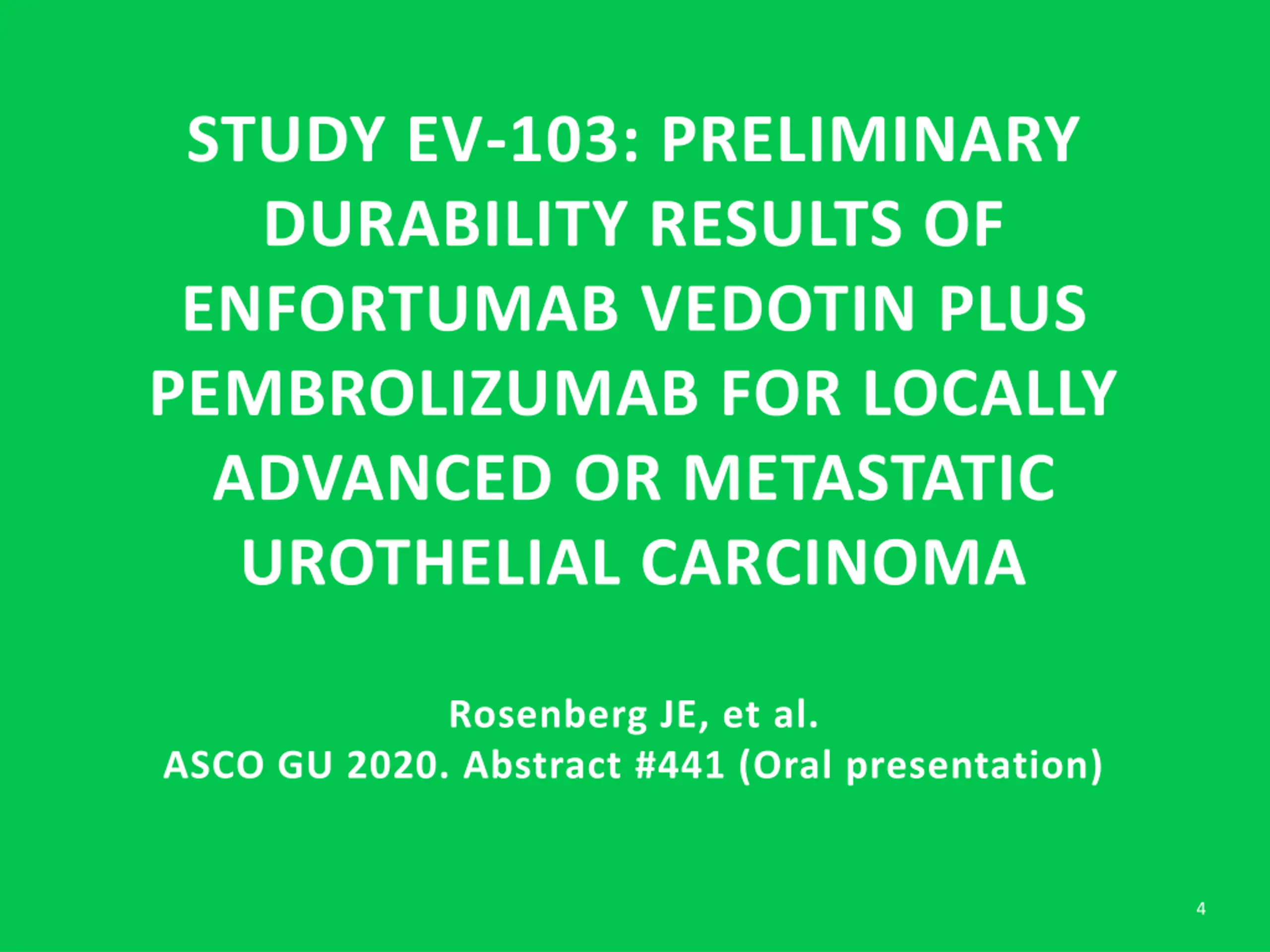 STUDY EV-103: PRELIMINARY DURABILITY RESULTS OF ENFORTUMAB VEDOTIN PLUS PEMBROLIZUMAB FOR LOCALLY ADVANCED OR METASTATIC UROTHELIAL CARCINOMA

Rosenberg JE, et al.
ASCO GU 2020. Abstract #441 (Oral presentation)

4